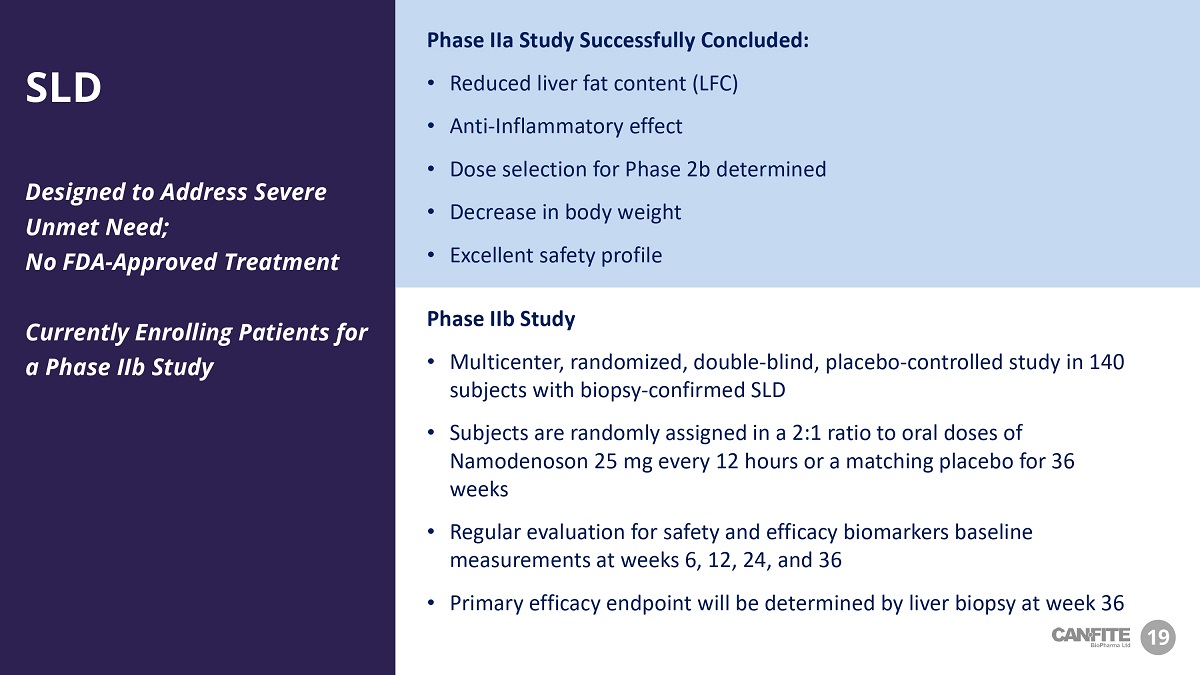 SLD

Designed to Address Severe Unmet Need;
No FDA-Approved Treatment

Currently Enrolling Patients for a Phase IIb Study

Phase IIa Study Successfully Concluded:

• Reduced liver fat content (LFC)

• Anti-Inflammatory effect

• Dose selection for Phase 2b determined

• Decrease in body weight

• Excellent safety profile

Phase IIb Study

• Multicenter, randomized, double-blind, placebo-controlled study in 140 subjects with biopsy-confirmed SLD

• Subjects are randomly assigned in a 2:1 ratio to oral doses of Namodenoson 25 mg every 12 hours or a matching placebo for 36 weeks

• Regular evaluation for safety and efficacy biomarkers baseline measurements at weeks 6, 12, 24, and 36

• Primary efficacy endpoint will be determined by liver biopsy at week 36

CANFITE BioPharma Ltd 19